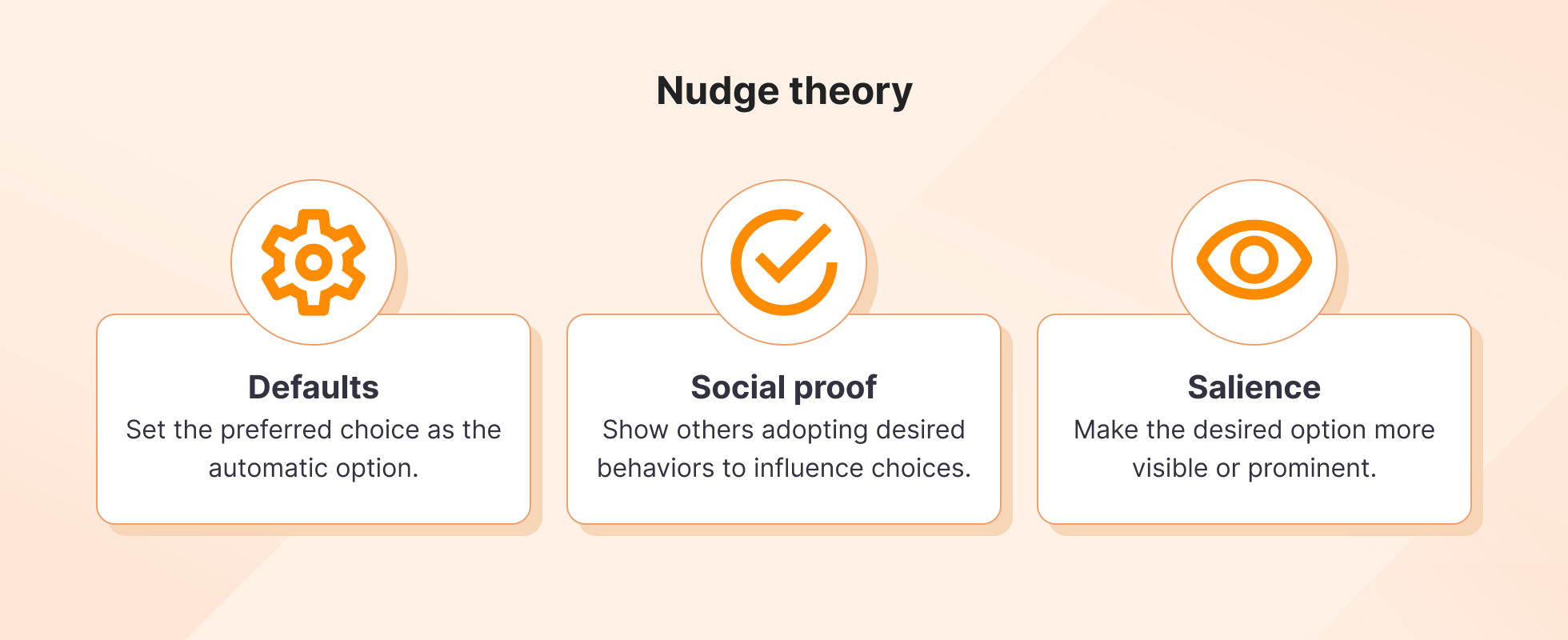 Nudge theory

Defaults
Set the preferred choice as the automatic option.

Social proof
Show others adopting desired behaviors to influence choices.

Salience
Make the desired option more visible or prominent.